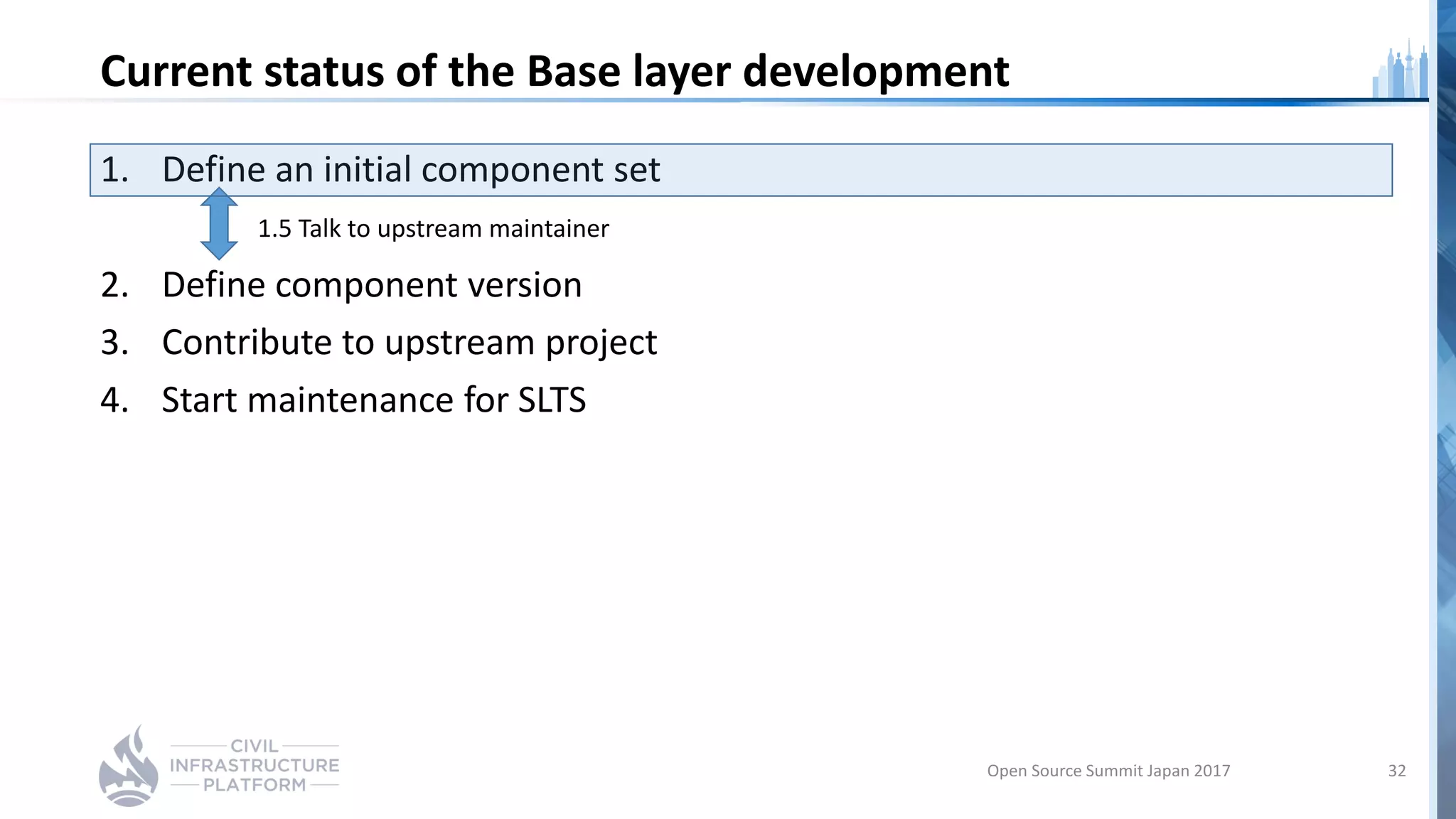 Current status of the Base layer development

1. Define an initial component set

1.5 Talk to upstream maintainer

2. Define component version

3. Contribute to upstream project

4. Start maintenance for SLTS

CIVIL INFRASTRUCTURE PLATFORM

Open Source Summit Japan 2017

32